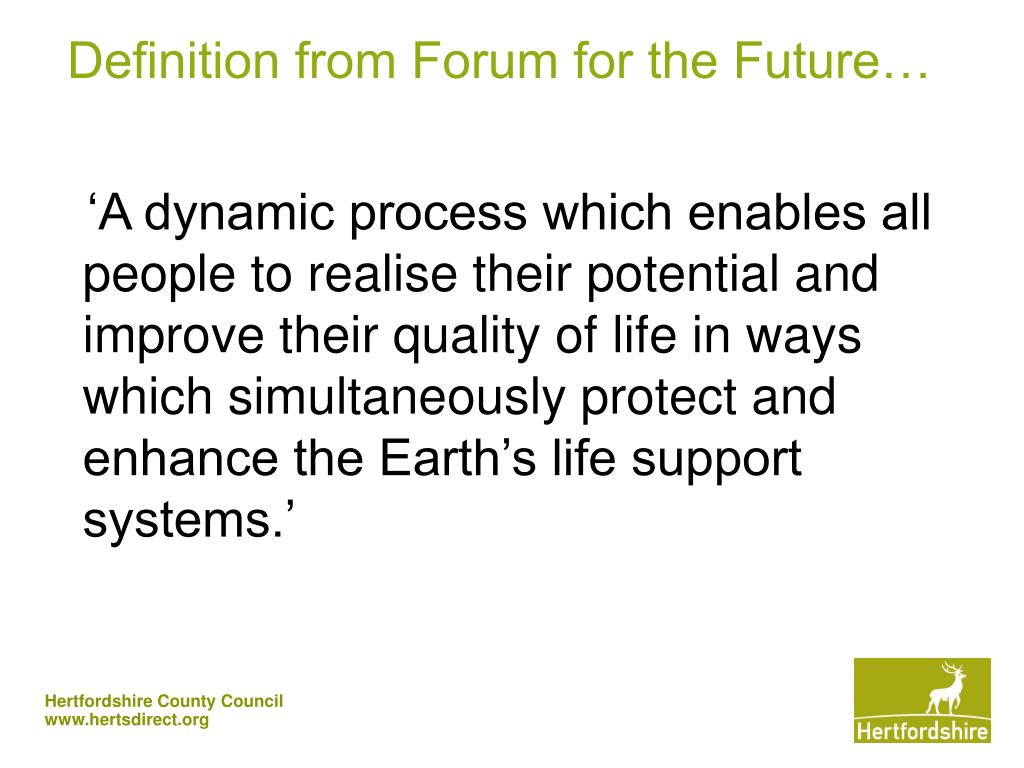 Definition from Forum for the Future…

‘A dynamic process which enables all people to realise their potential and improve their quality of life in ways which simultaneously protect and enhance the Earth’s life support systems.’

Hertfordshire County Council
www.hertsdirect.org

Hertfordshire